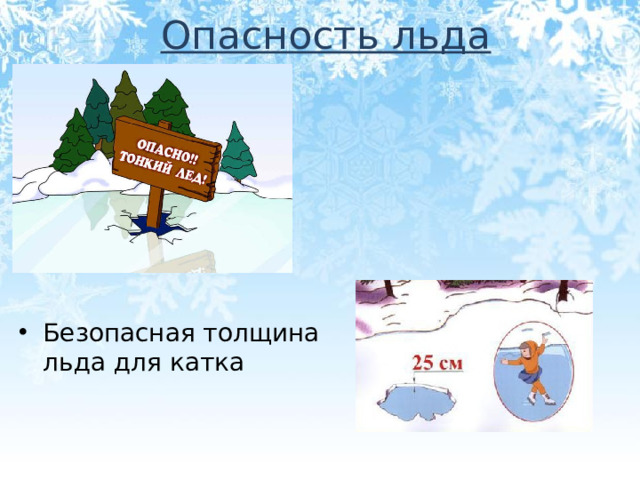 Опасность льда

ОПАСНО!! ТОНКИЙ ЛЕД!

• Безопасная толщина льда для катка

25 см